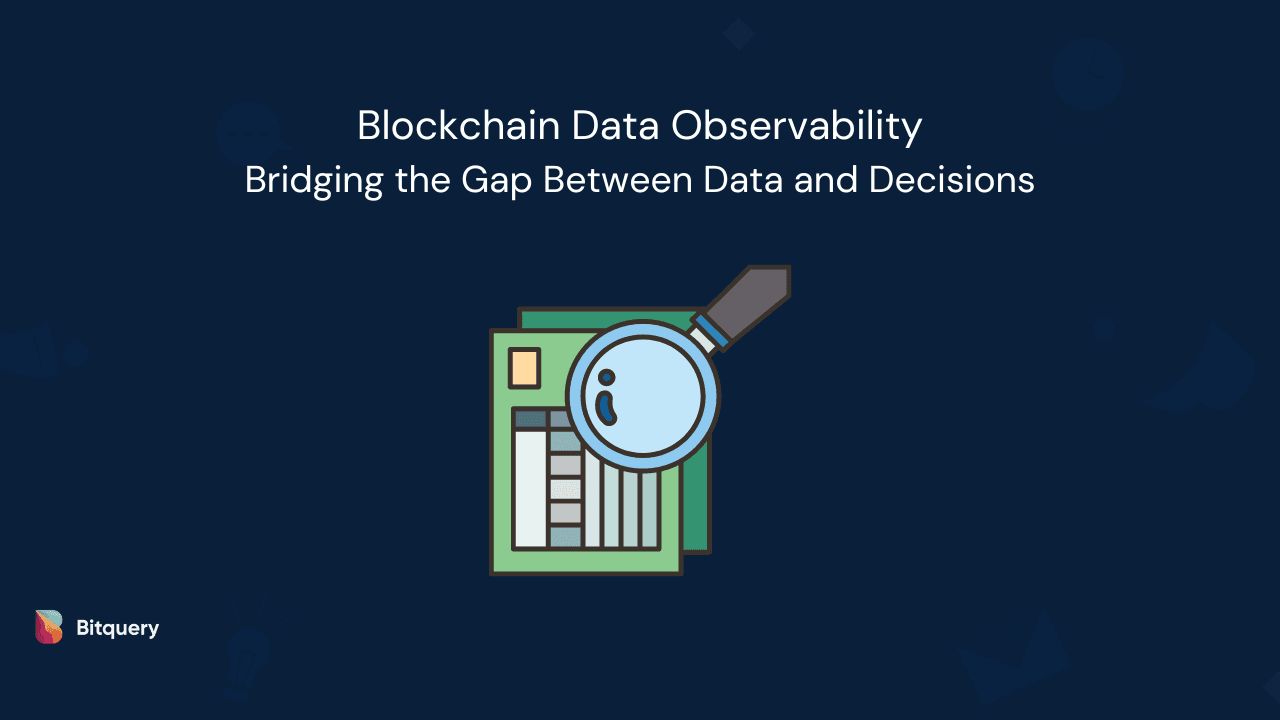 Blockchain Data Observability
Bridging the Gap Between Data and Decisions

Bitquery